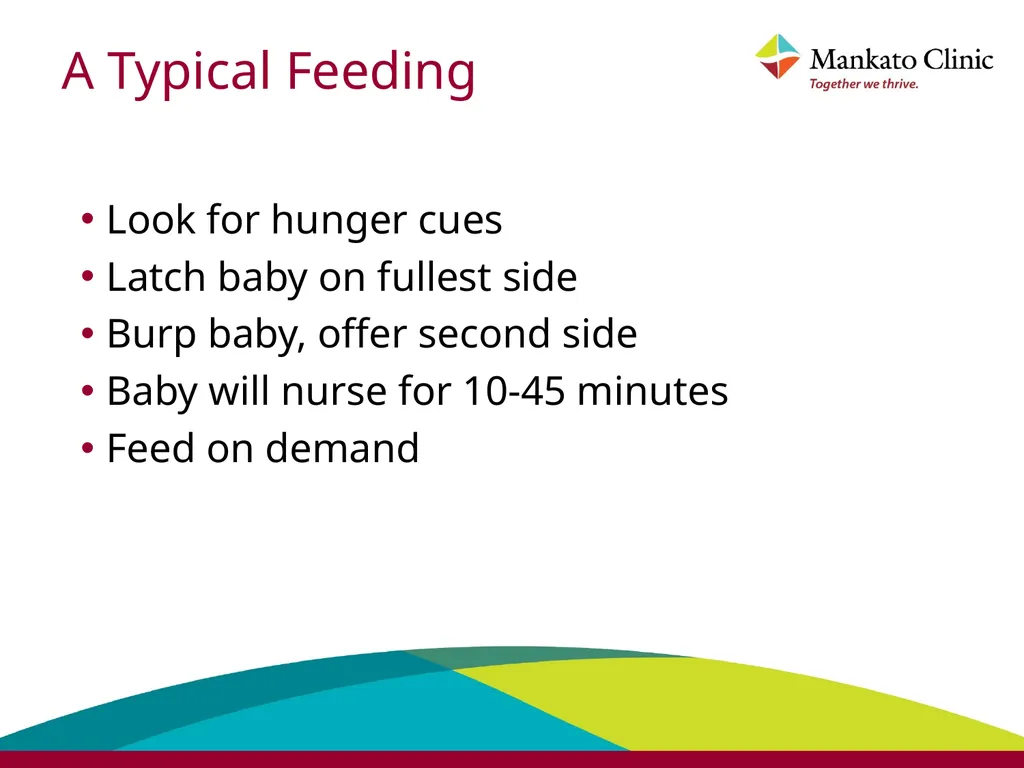 A Typical Feeding

Mankato Clinic
Together we thrive.

• Look for hunger cues
• Latch baby on fullest side
• Burp baby, offer second side
• Baby will nurse for 10-45 minutes
• Feed on demand